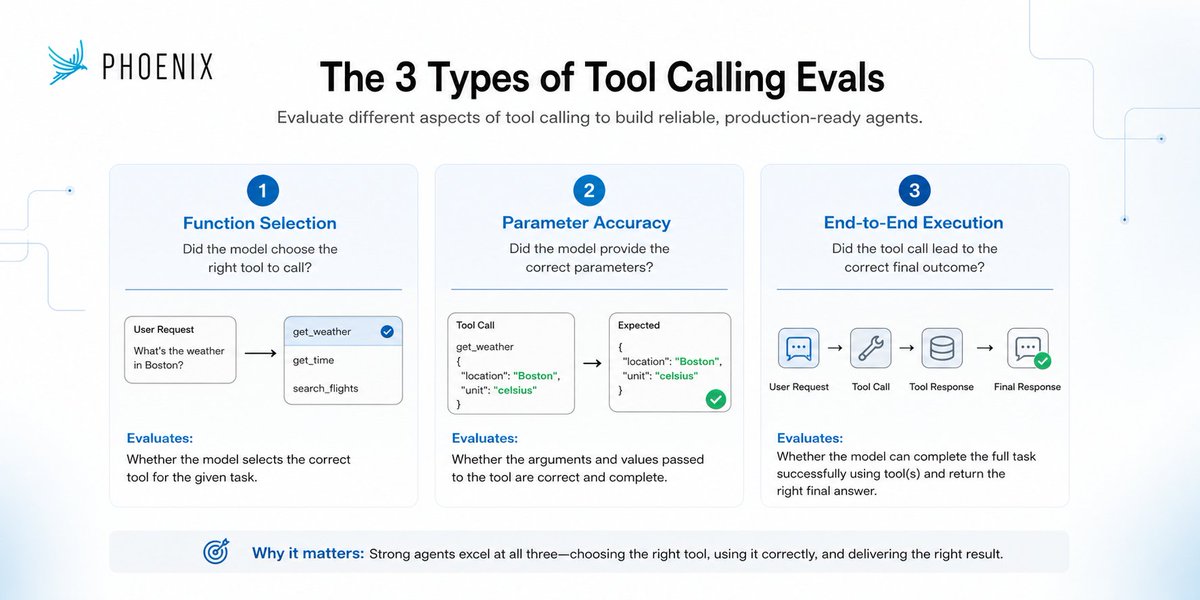 PHOENIX

The 3 Types of Tool Calling Evals

Evaluate different aspects of tool calling to build reliable, production-ready agents.

1
Function Selection
Did the model choose the right tool to call?

User Request
What's the weather in Boston?

get_weather
get_time
search_flights

Evaluates:
Whether the model selects the correct tool for the given task.

2
Parameter Accuracy
Did the model provide the correct parameters?

Tool Call
get_weather
{
"location": "Boston",
"unit": "celsius"
}

Expected
{
"location": "Boston",
"unit": "celsius"
}

Evaluates:
Whether the arguments and values passed to the tool are correct and complete.

3
End-to-End Execution
Did the tool call lead to the correct final outcome?

User Request
Tool Call
Tool Response
Final Response

Evaluates:
Whether the model can complete the full task successfully using tool(s) and return the right final answer.

Why it matters: Strong agents excel at all three—choosing the right tool, using it correctly, and delivering the right result.